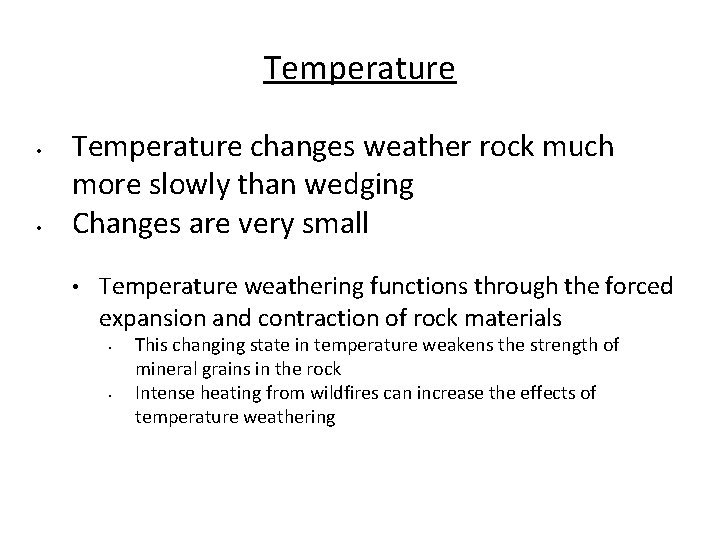 Temperature

• Temperature changes weather rock much more slowly than wedging
• Changes are very small

• Temperature weathering functions through the forced expansion and contraction of rock materials
• This changing state in temperature weakens the strength of mineral grains in the rock
• Intense heating from wildfires can increase the effects of temperature weathering